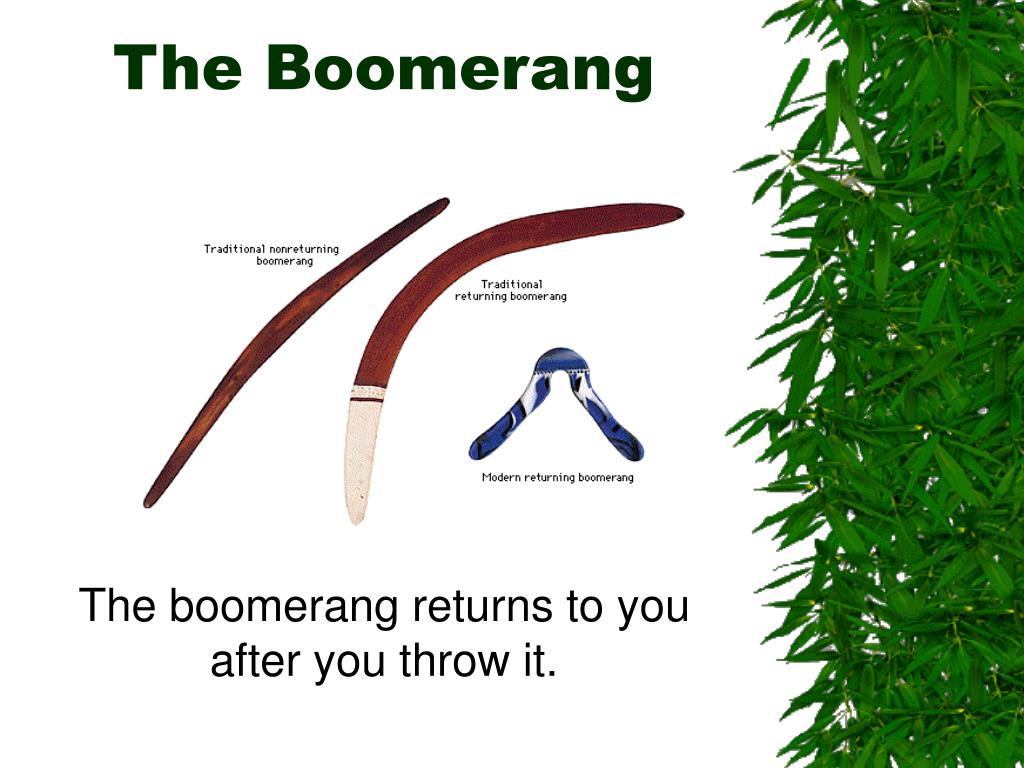 The Boomerang

Traditional nonreturning boomerang

Traditional returning boomerang

Modern returning boomerang

The boomerang returns to you after you throw it.